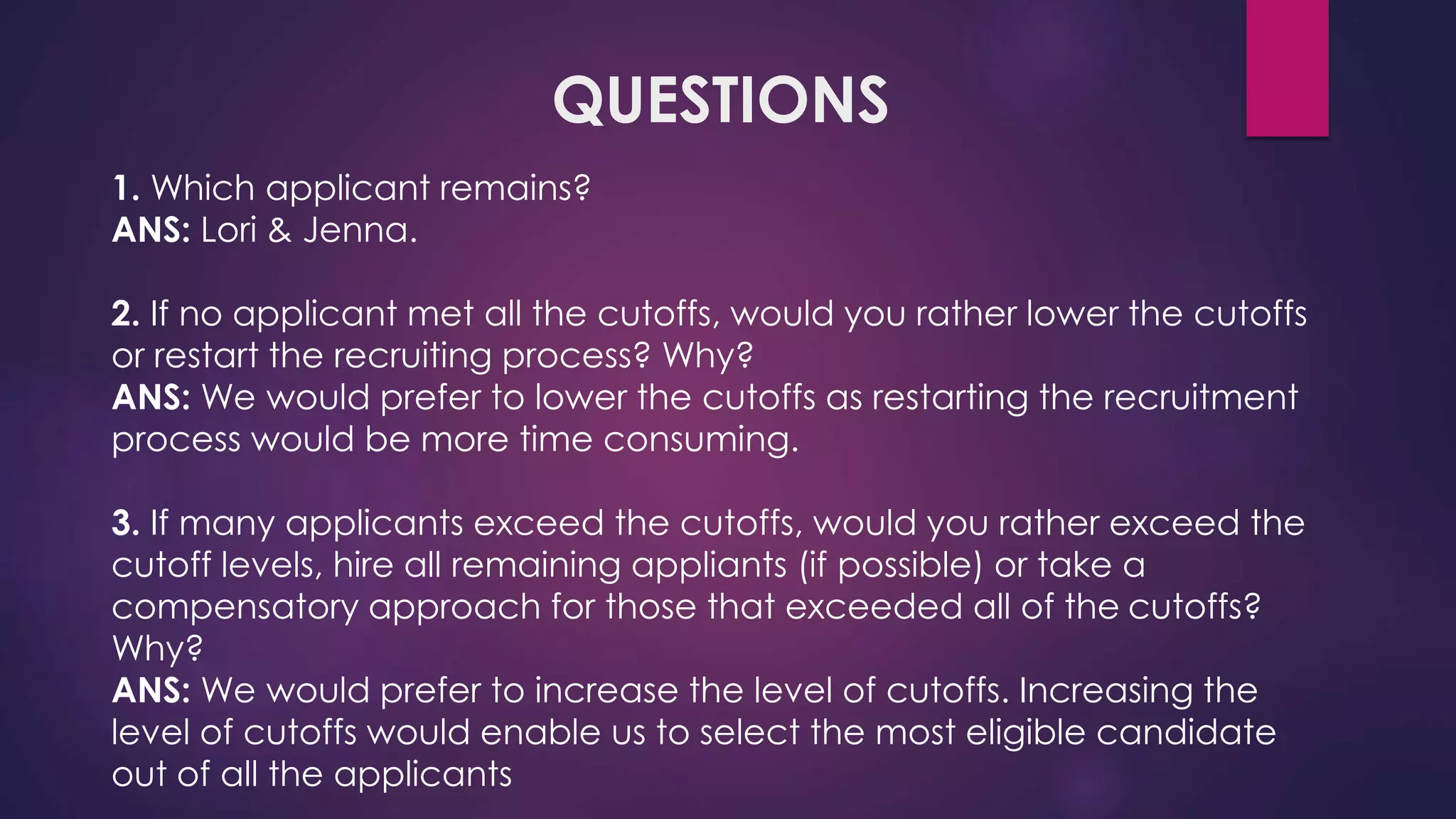 QUESTIONS

1. Which applicant remains?
ANS: Lori & Jenna.

2. If no applicant met all the cutoffs, would you rather lower the cutoffs or restart the recruiting process? Why?
ANS: We would prefer to lower the cutoffs as restarting the recruitment process would be more time consuming.

3. If many applicants exceed the cutoffs, would you rather exceed the cutoff levels, hire all remaining appliants (if possible) or take a compensatory approach for those that exceeded all of the cutoffs? Why?
ANS: We would prefer to increase the level of cutoffs. Increasing the level of cutoffs would enable us to select the most eligible candidate out of all the applicants